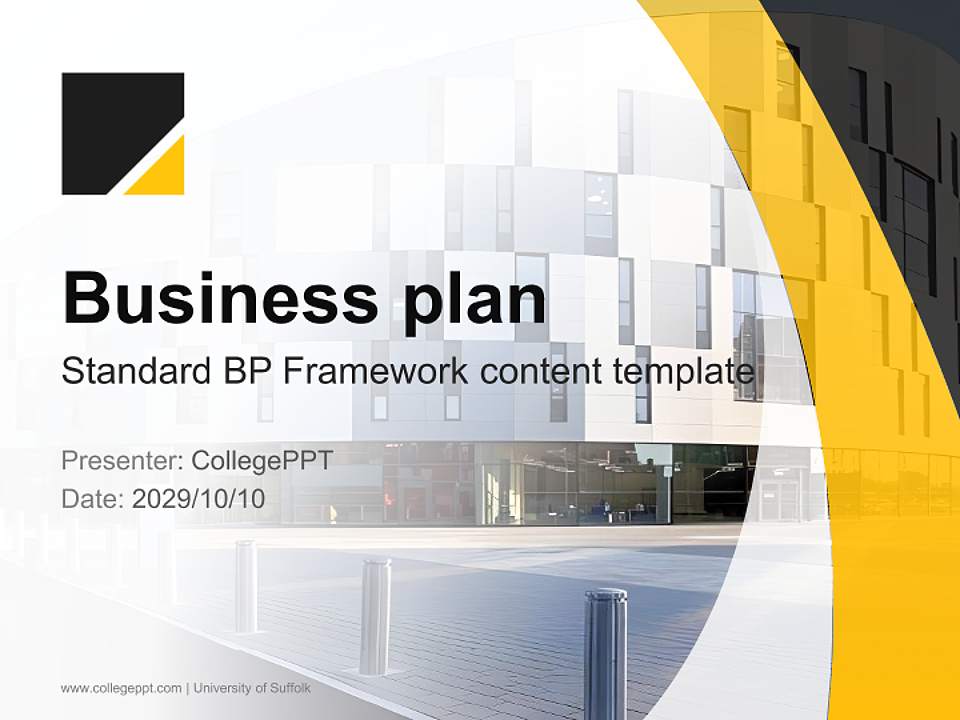 Business plan

Standard BP Framework content template

Presenter: CollegePPT
Date: 2029/10/10

www.collegeppt.com | University of Suffolk